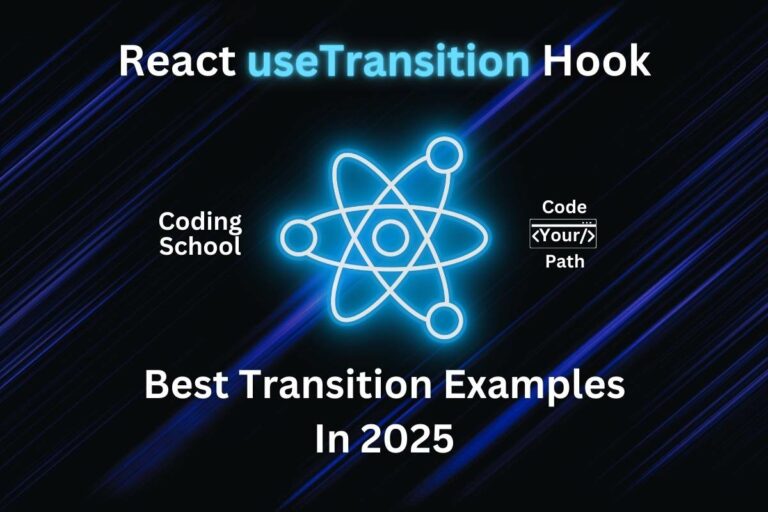 React useTransition Hook

Coding School

Code
<Your/>
Path

Best Transition Examples In 2025